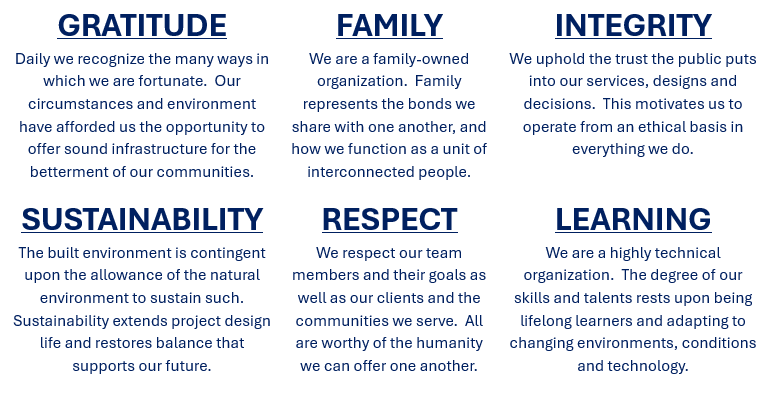 GRATITUDE

Daily we recognize the many ways in which we are fortunate.  Our circumstances and environment have afforded us the opportunity to offer sound infrastructure for the betterment of our communities.

FAMILY

We are a family-owned organization.  Family represents the bonds we share with one another, and how we function as a unit of interconnected people.

INTEGRITY

We uphold the trust the public puts into our services, designs and decisions.  This motivates us to operate from an ethical basis in everything we do.

SUSTAINABILITY

The built environment is contingent upon the allowance of the natural environment to sustain such. Sustainability extends project design life and restores balance that supports our future.

RESPECT

We respect our team members and their goals as well as our clients and the communities we serve.  All are worthy of the humanity we can offer one another.

LEARNING

We are a highly technical organization.  The degree of our skills and talents rests upon being lifelong learners and adapting to changing environments, conditions and technology.